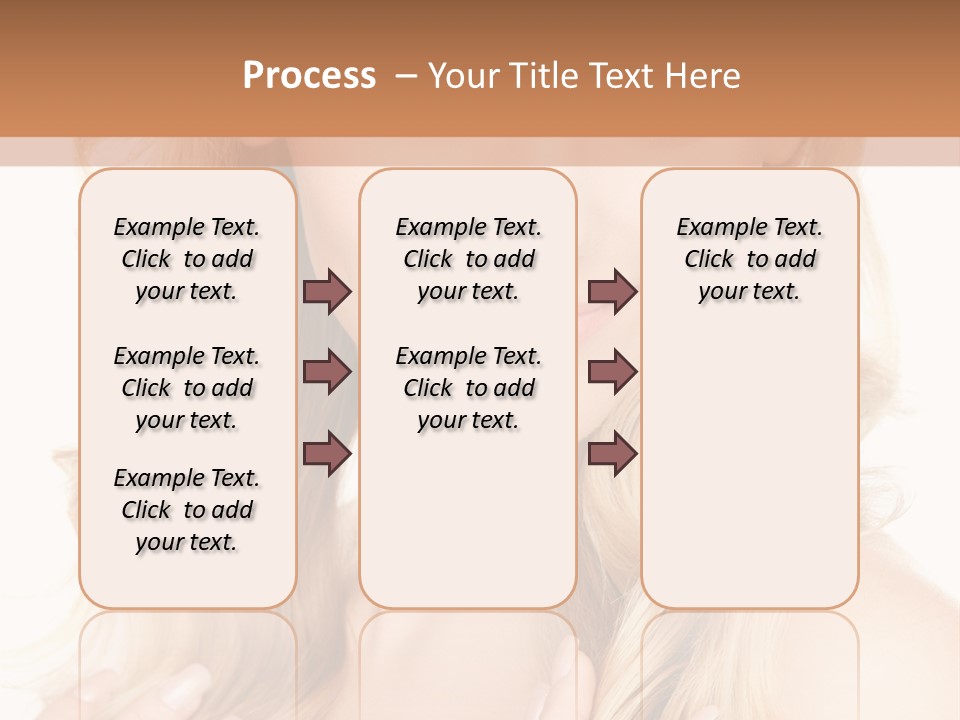 Process – Your Title Text Here

Example Text. Click to add your text.

Example Text. Click to add your text.

Example Text. Click to add your text.

Example Text. Click to add your text.

Example Text. Click to add your text.

Example Text. Click to add your text.